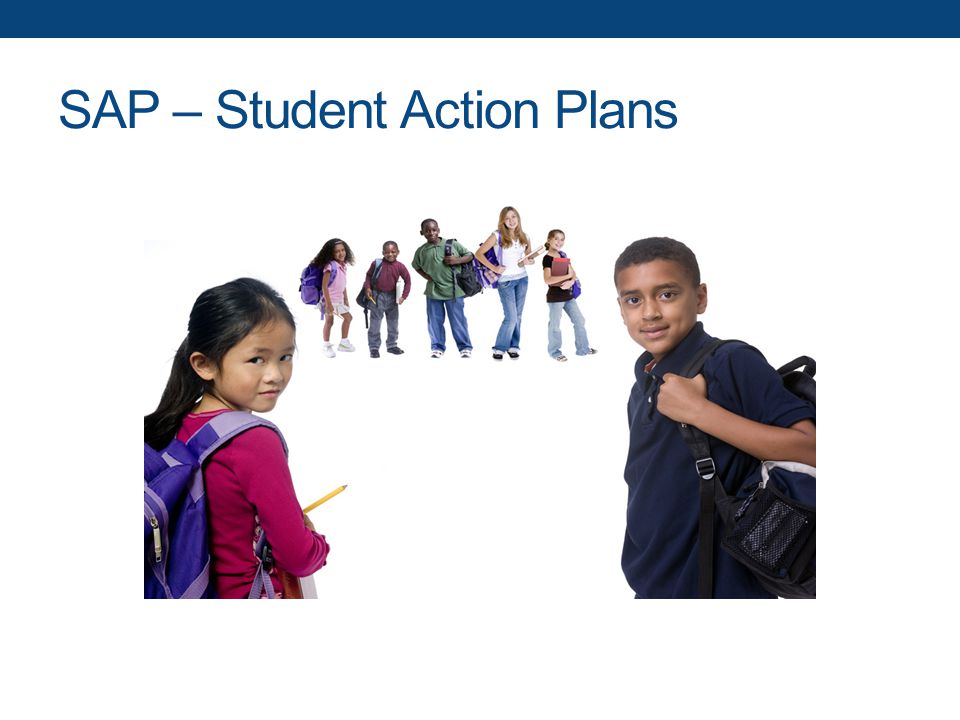 SAP – Student Action Plans